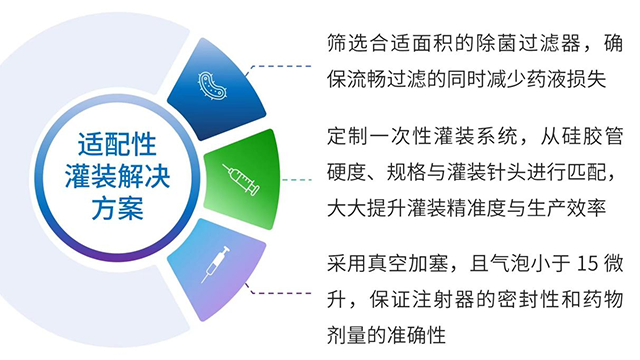 适配性灌装解决方案

筛选合适面积的除菌过滤器，确保流畅过滤的同时减少药液损失

定制一次性灌装系统，从硅胶管硬度、规格与灌装针头进行匹配，大大提升灌装精准度与生产效率

采用真空加塞，且气泡小于 15 微升，保证注射器的密封性和药物剂量的准确性